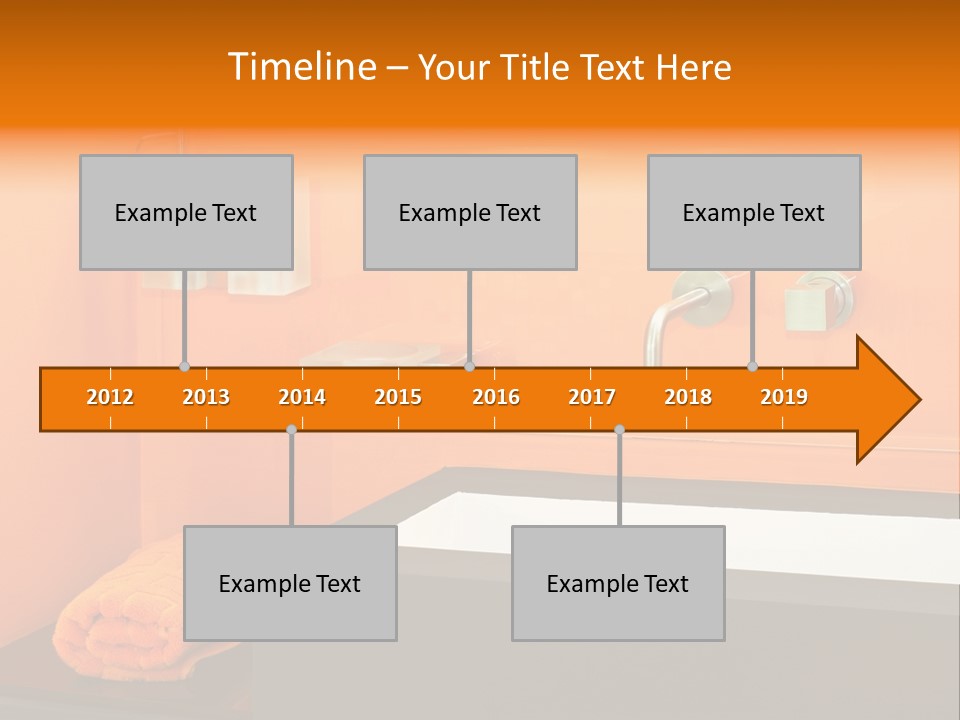 Timeline – Your Title Text Here

Example Text

Example Text

Example Text

2012 2013 2014 2015 2016 2017 2018 2019

Example Text

Example Text